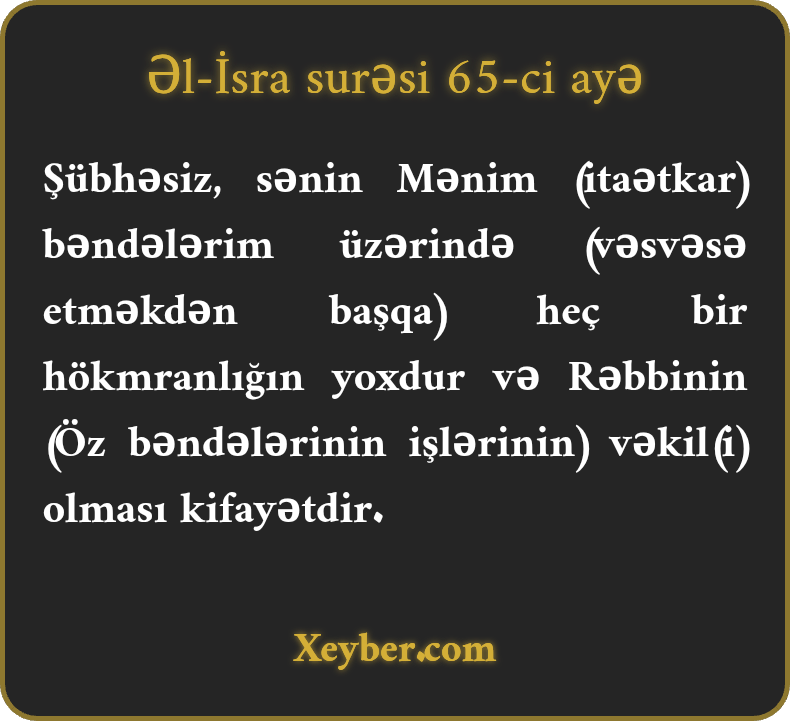 Əl-İsra surəsi 65-ci ayə

Şübhəsiz, sənin Mənim (itaətkar) bəndələrim üzərində (vəsvəsə etməkdən başqa) heç bir hökmranlığın yoxdur və Rəbbinin (Öz bəndələrinin işlərinin) vəkil(i) olması kifayətdir.

Xeyber.com